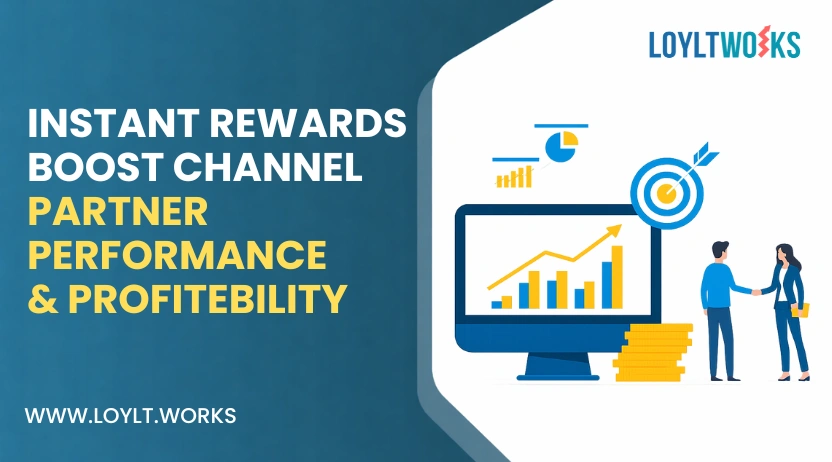 LOYLTWORKS

INSTANT REWARDS BOOST CHANNEL PARTNER PERFORMANCE & PROFITEBILITY

WWW.LOYLT.WORKS